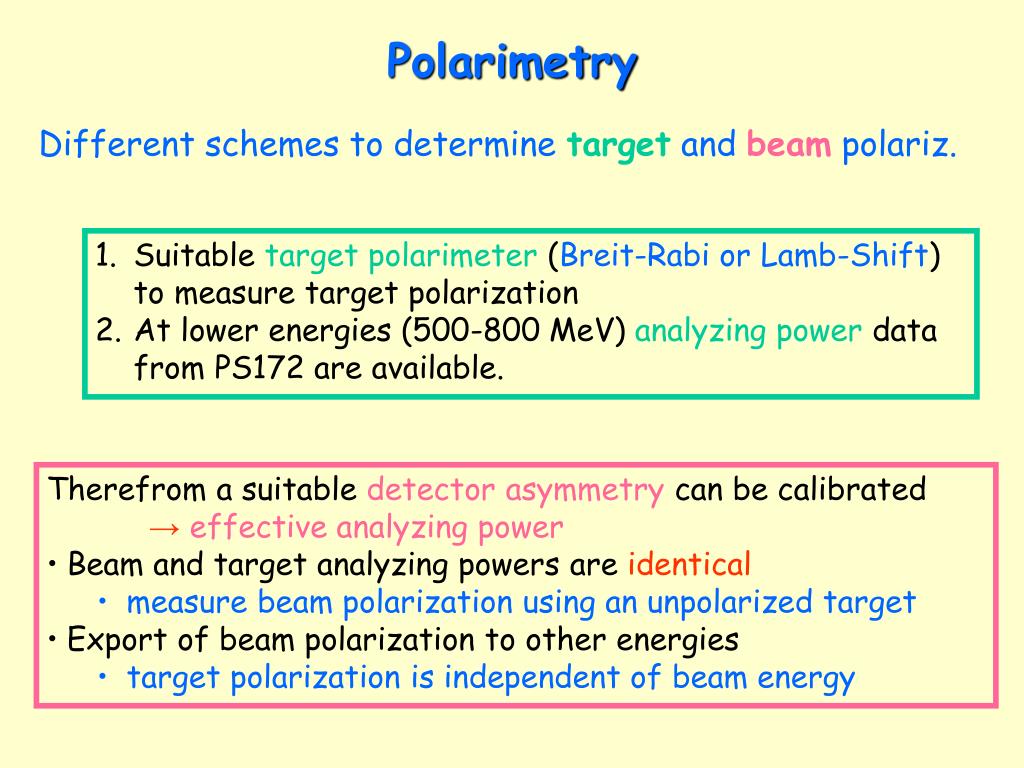 Polarimetry

Different schemes to determine target and beam polariz.

1. Suitable target polarimeter (Breit-Rabi or Lamb-Shift) to measure target polarization
2. At lower energies (500-800 MeV) analyzing power data from PS172 are available.

Therefrom a suitable detector asymmetry can be calibrated
→ effective analyzing power
• Beam and target analyzing powers are identical
• measure beam polarization using an unpolarized target
• Export of beam polarization to other energies
• target polarization is independent of beam energy